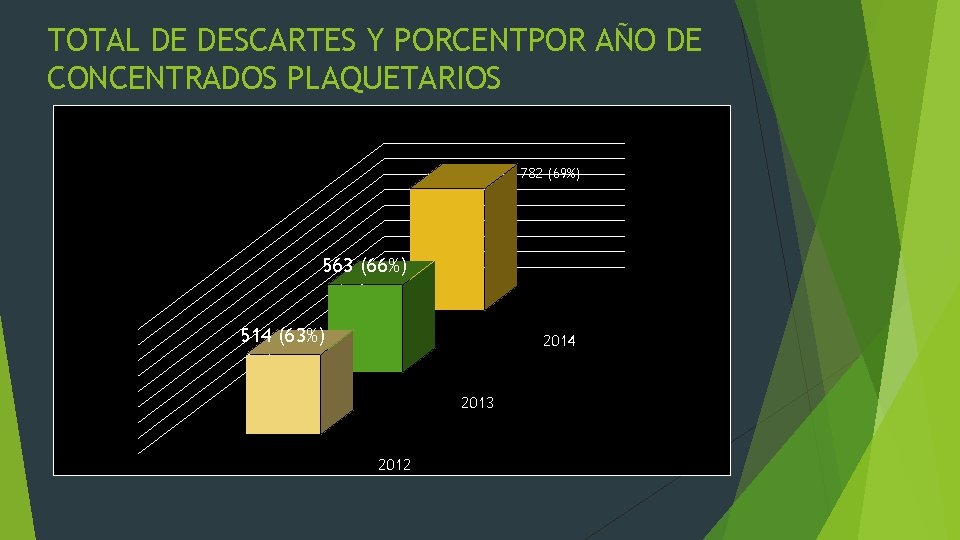 TOTAL DE DESCARTES Y PORCENTPOR AÑO DE CONCENTRADOS PLAQUETARIOS

782 (69%)

563 (66%)

514 (63%)

2014

2013

2012